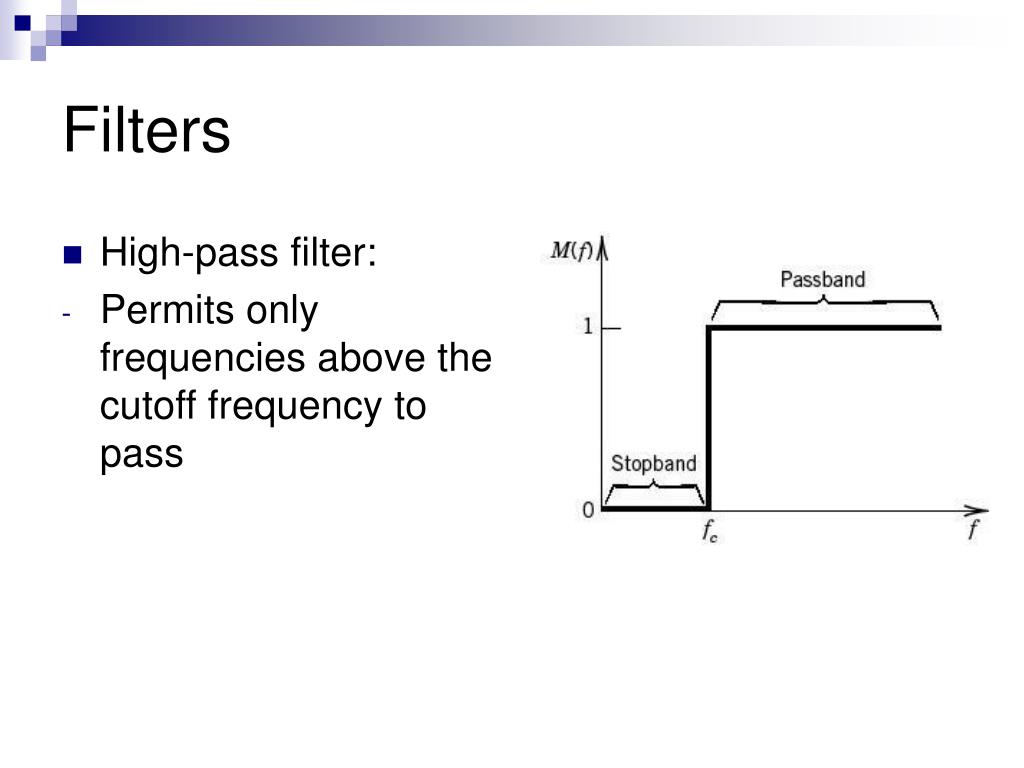 Filters

High-pass filter:

- Permits only frequencies above the cutoff frequency to pass

$M(f)$

Passband

1

Stopband

0

$f_c$

$f$